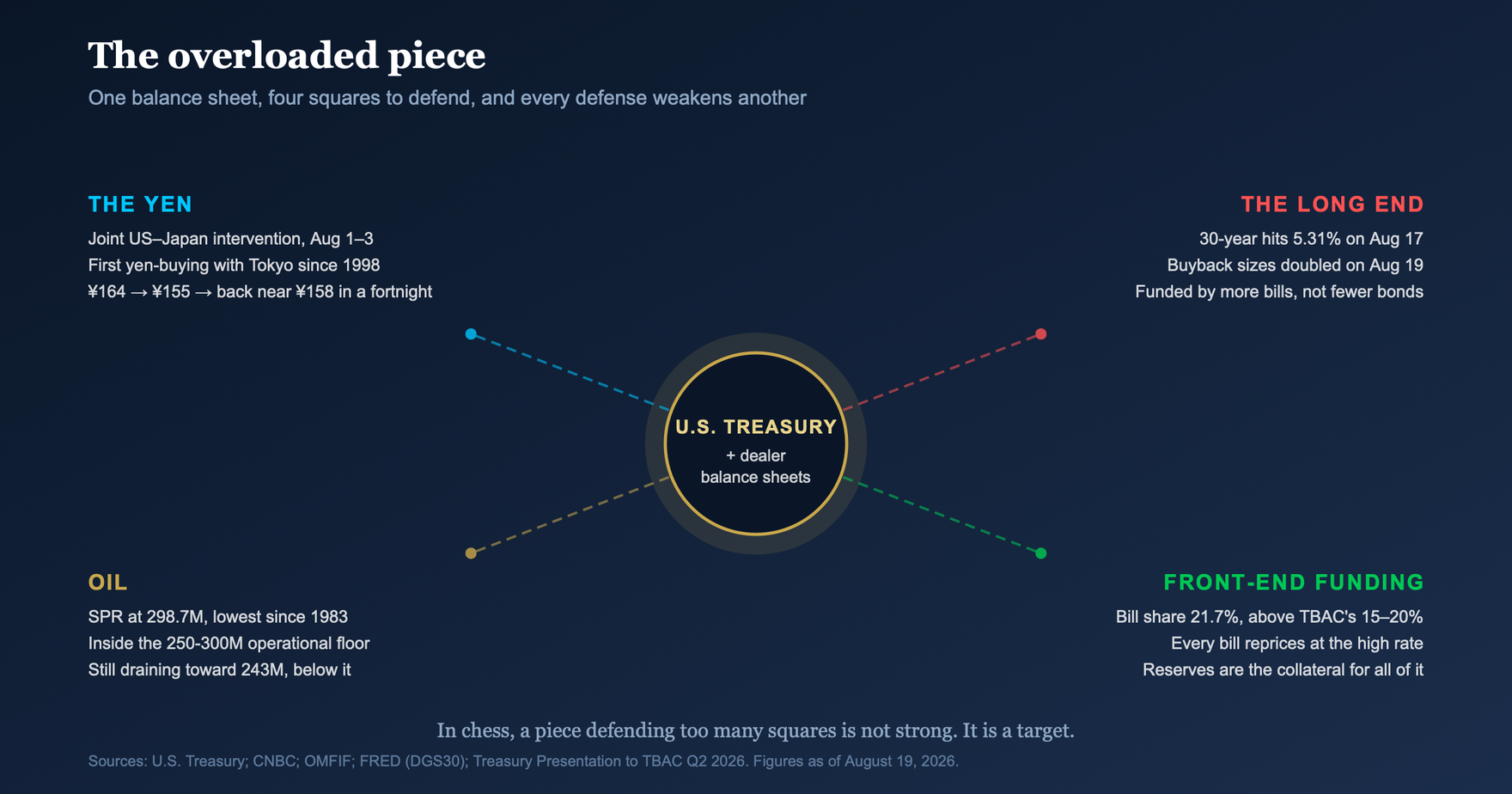 The overloaded piece

One balance sheet, four squares to defend, and every defense weakens another

THE YEN

Joint US–Japan intervention, Aug 1–3
First yen-buying with Tokyo since 1998
¥164 → ¥155 → back near ¥158 in a fortnight

THE LONG END

30-year hits 5.31% on Aug 17
Buyback sizes doubled on Aug 19
Funded by more bills, not fewer bonds

U.S. TREASURY
+ dealer
balance sheets

OIL

SPR at 298.7M, lowest since 1983
Inside the 250-300M operational floor
Still draining toward 243M, below it

FRONT-END FUNDING

Bill share 21.7%, above TBAC's 15–20%
Every bill reprices at the high rate
Reserves are the collateral for all of it

In chess, a piece defending too many squares is not strong. It is a target.

Sources: U.S. Treasury; CNBC; OMFIF; FRED (DGS30); Treasury Presentation to TBAC Q2 2026. Figures as of August 19, 2026.